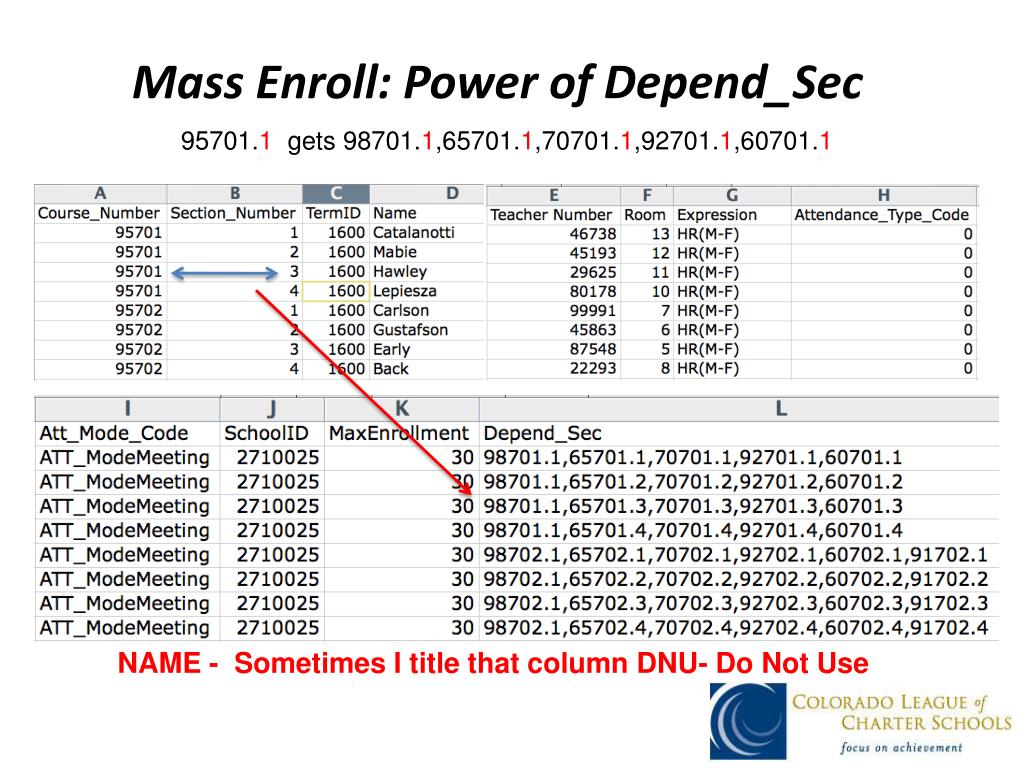 Mass Enroll: Power of Depend_Sec

95701.1 gets 98701.1,65701.1,70701.1,92701.1,60701.1

| A | B | C | D |
|---|---|---|---|
| Course_Number | Section_Number | TermID | Name |
| 95701 | 1 | 1600 | Catalanotti |
| 95701 | 2 | 1600 | Mabie |
| 95701 | 3 | 1600 | Hawley |
| 95701 | 4 | 1600 | Lepiesza |
| 95702 | 1 | 1600 | Carlson |
| 95702 | 2 | 1600 | Gustafson |
| 95702 | 3 | 1600 | Early |
| 95702 | 4 | 1600 | Back |

| E | F | G | H |
|---|---|---|---|
| Teacher Number | Room | Expression | Attendance_Type_Code |
| 46738 | 13 | HR(M-F) | 0 |
| 45193 | 12 | HR(M-F) | 0 |
| 29625 | 11 | HR(M-F) | 0 |
| 80178 | 10 | HR(M-F) | 0 |
| 99991 | 7 | HR(M-F) | 0 |
| 45863 | 6 | HR(M-F) | 0 |
| 87548 | 5 | HR(M-F) | 0 |
| 22293 | 8 | HR(M-F) | 0 |

| I | J | K | L |
|---|---|---|---|
| Att_Mode_Code | SchoolID | MaxEnrollment | Depend_Sec |
| ATT_ModeMeeting | 2710025 | 30 | 98701.1,65701.1,70701.1,92701.1,60701.1 |
| ATT_ModeMeeting | 2710025 | 30 | 98701.1,65701.2,70701.2,92701.2,60701.2 |
| ATT_ModeMeeting | 2710025 | 30 | 98701.1,65701.3,70701.3,92701.3,60701.3 |
| ATT_ModeMeeting | 2710025 | 30 | 98701.1,65701.4,70701.4,92701.4,60701.4 |
| ATT_ModeMeeting | 2710025 | 30 | 98702.1,65702.1,70702.1,92702.1,60702.1,91702.1 |
| ATT_ModeMeeting | 2710025 | 30 | 98702.1,65702.2,70702.2,92702.2,60702.2,91702.2 |
| ATT_ModeMeeting | 2710025 | 30 | 98702.1,65702.3,70702.3,92702.3,60702.3,91702.3 |
| ATT_ModeMeeting | 2710025 | 30 | 98702.1,65702.4,70702.4,92702.4,60702.4,91702.4 |

NAME - Sometimes I title that column DNU- Do Not Use

COLORADO LEAGUE of CHARTER SCHOOLS
focus on achievement